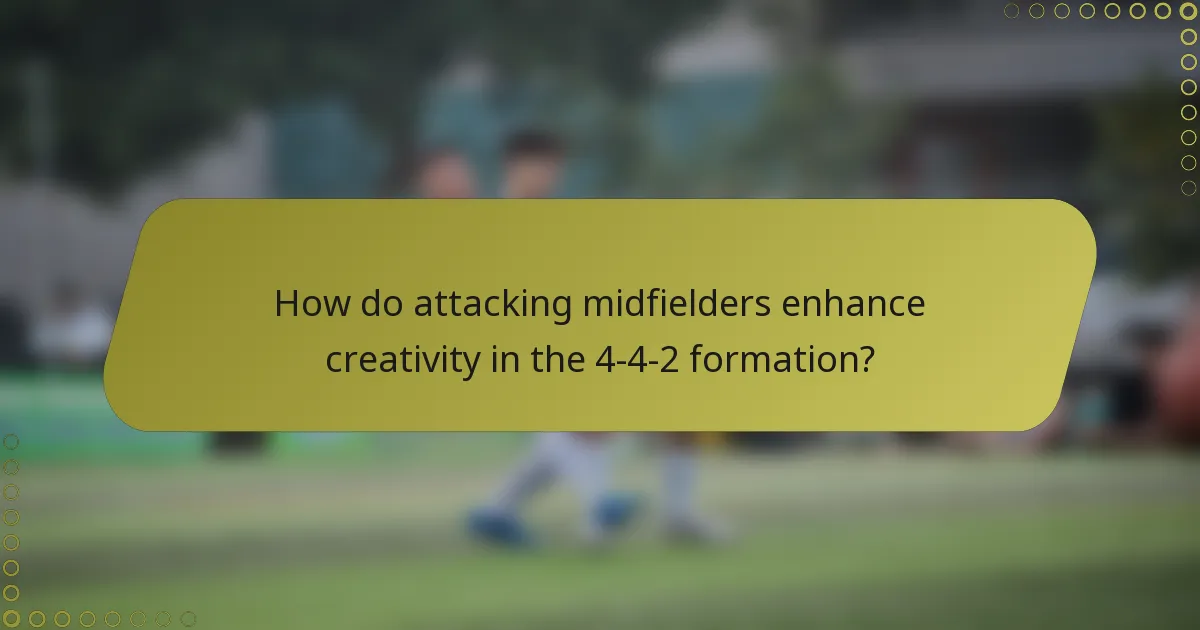 How do attacking midfielders enhance creativity in the 4-4-2 formation?